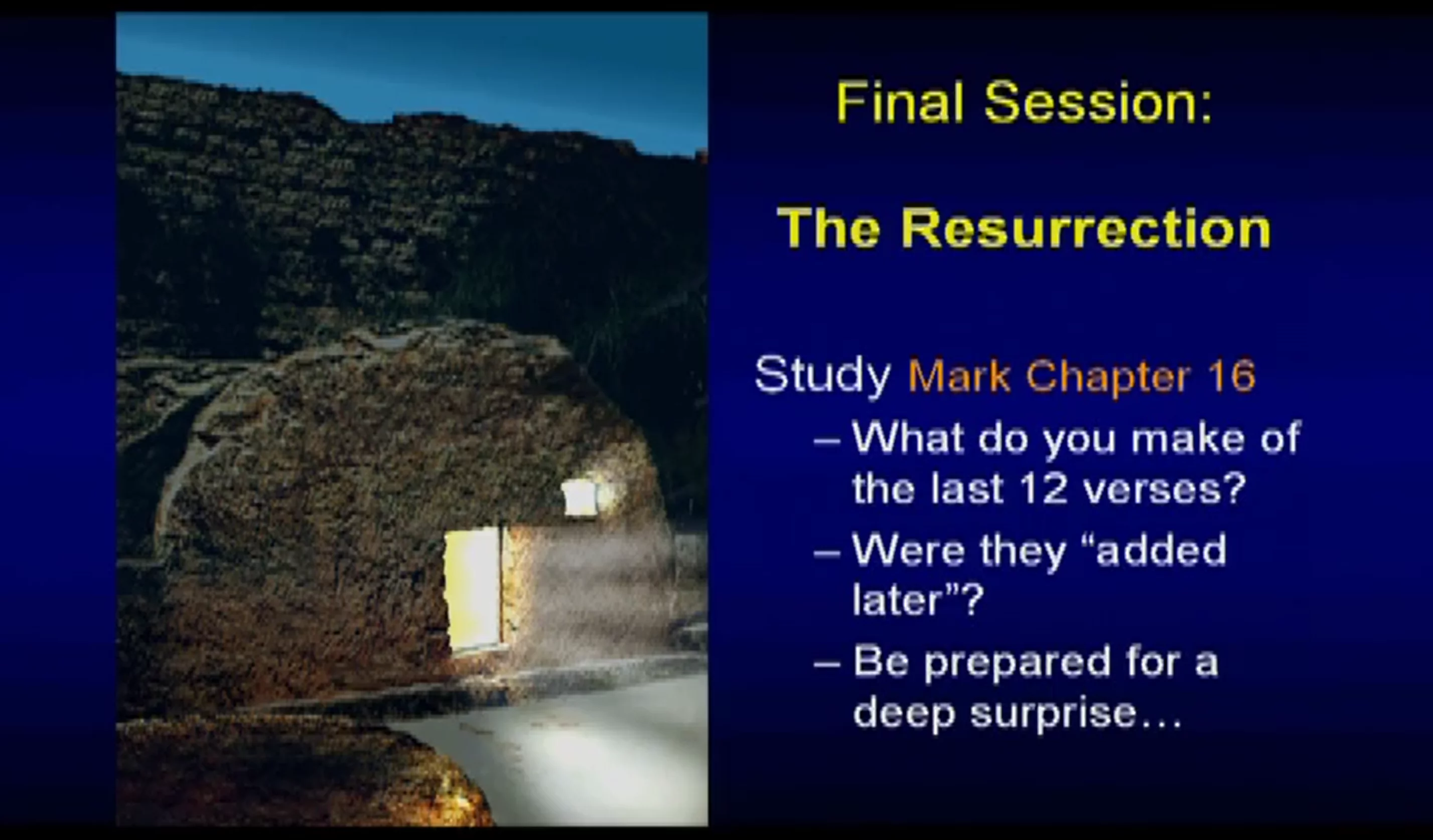 Final Session:

The Resurrection

Study Mark Chapter 16

– What do you make of the last 12 verses?

– Were they “added later”?

– Be prepared for a deep surprise…